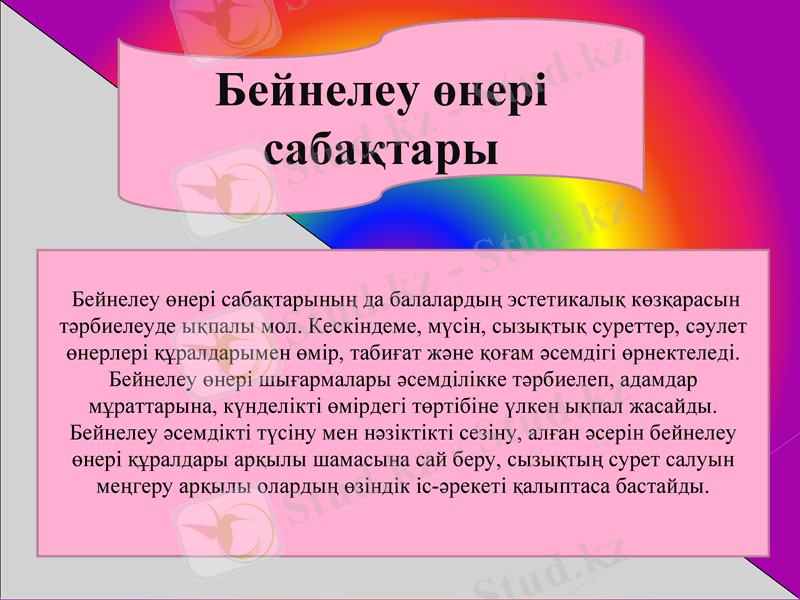 Бейнелеу өнері сабақтары

Бейнелеу өнері сабақтарының да балалардың эстетикалық көзқарасын тәрбиелеуде ықпалы мол. Кескіндеме, мүсін, сызықтық суреттер, сәулет өнерлері құралдарымен өмір, табиғат және қоғам әсемдігі өрнектеледі. Бейнелеу өнері шығармалары әсемділікке тәрбиелеп, адамдар мұраттарына, күнделікті өмірдегі тәртібіне үлкен ықпал жасайды. Бейнелеу әсемдікті түсіну мен нәзіктікті сезіну, алған әсерін бейнелеу өнері құралдары арқылы шамасына сай беру, сызықтың сурет салуын меңгеру арқылы олардың өзіндік іс-әрекеті қалыптаса бастайды.

Stud.kz - Stud.kz